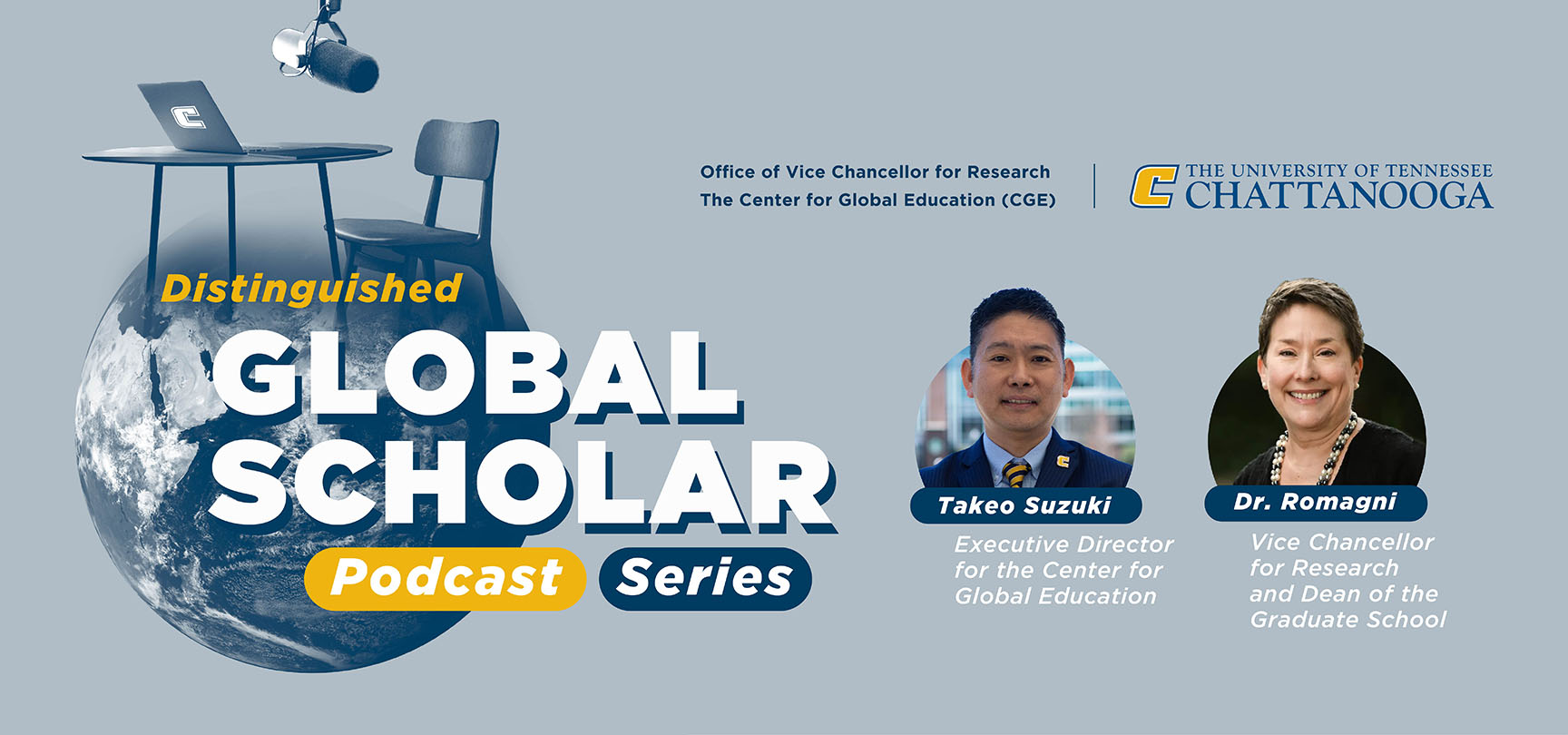 Office of Vice Chancellor for Research
The Center for Global Education (CGE)

THE UNIVERSITY OF TENNESSEE
CHATTANOOGA

Distinguished
GLOBAL
SCHOLAR
Podcast Series

Takeo Suzuki
Executive Director for the Center for Global Education

Dr. Romagni
Vice Chancellor for Research and Dean of the Graduate School